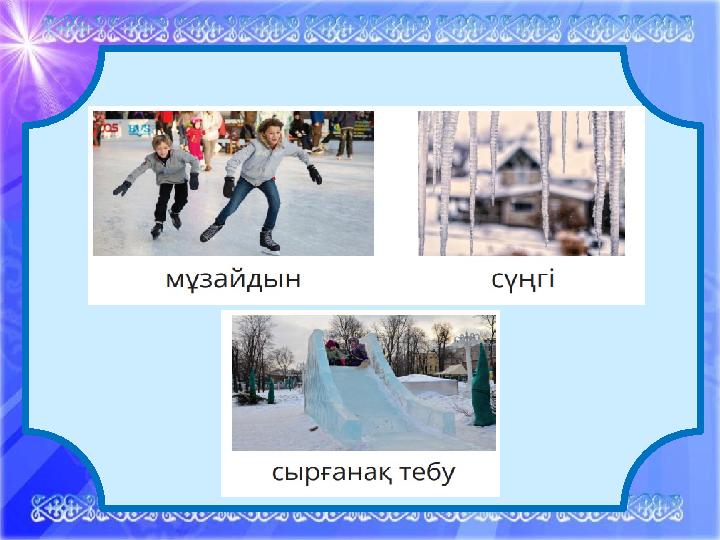 мұзайдын

сүңгі

сырғанақ тебу